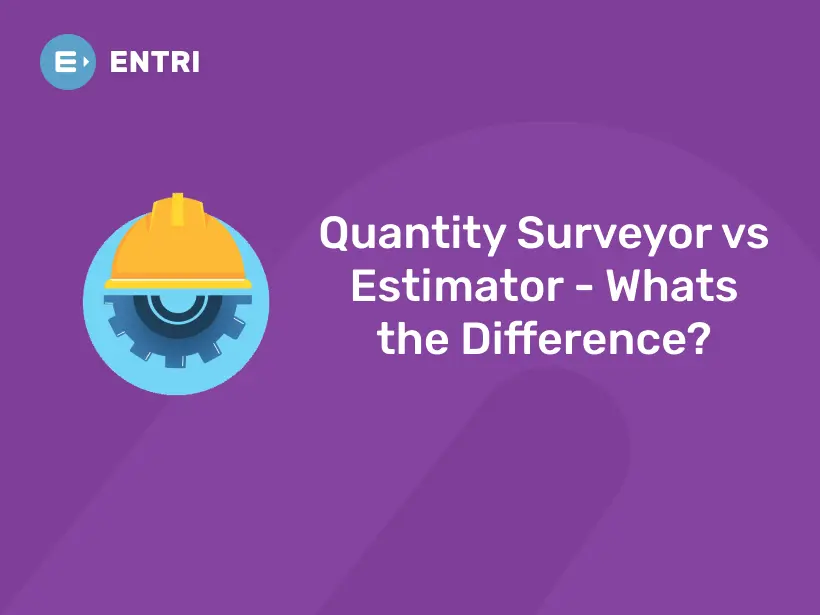 ENTRI

Quantity Surveyor vs Estimator - Whats the Difference?